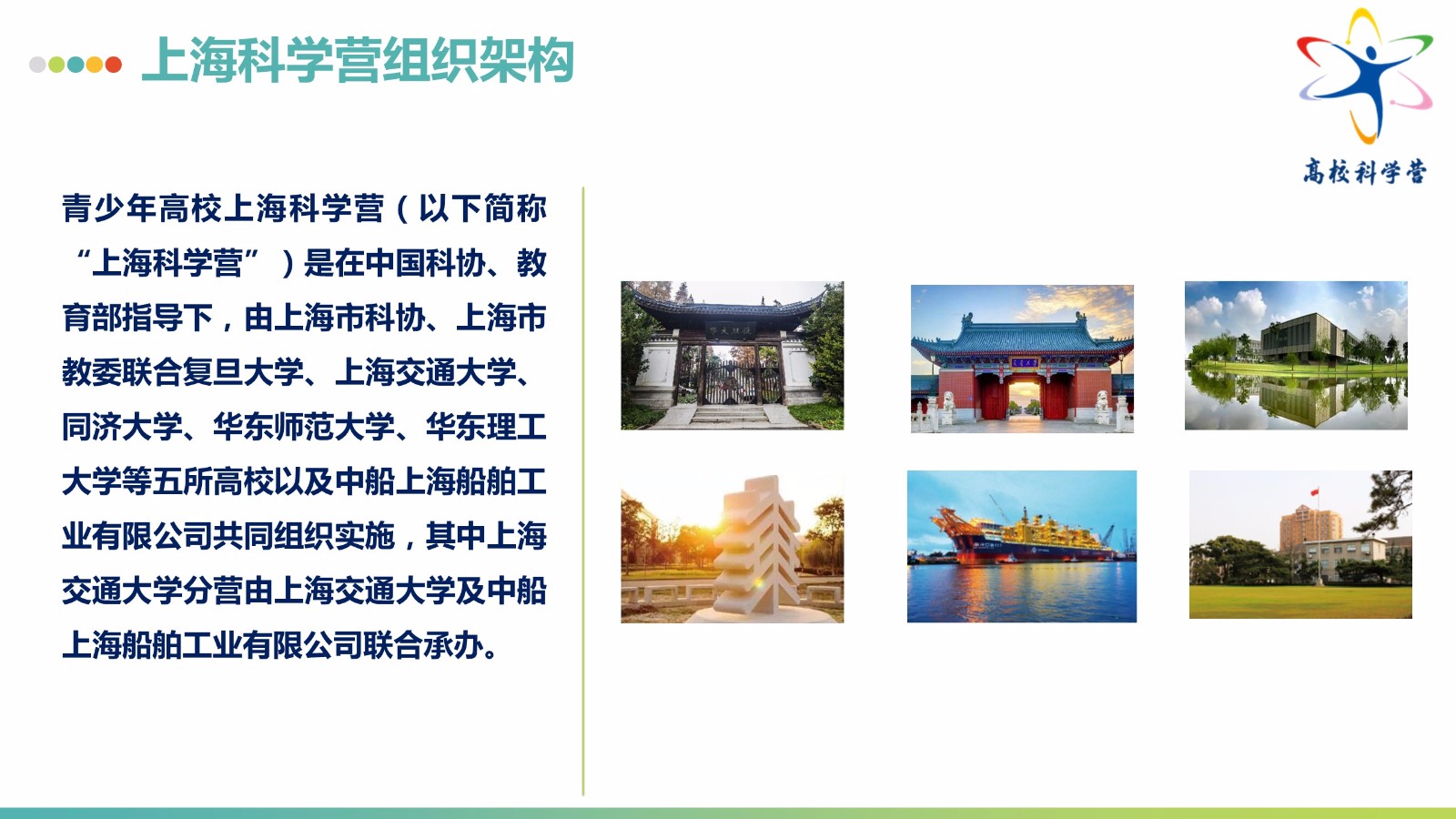 上海科学营组织架构

高校科学营

青少年高校上海科学营（以下简称“上海科学营”）是在中国科协、教育部指导下，由上海市科协、上海市教委联合复旦大学、上海交通大学、同济大学、华东师范大学、华东理工大学等五所高校以及中船上海船舶工业有限公司共同组织实施，其中上海交通大学分营由上海交通大学及中船上海船舶工业有限公司联合承办。